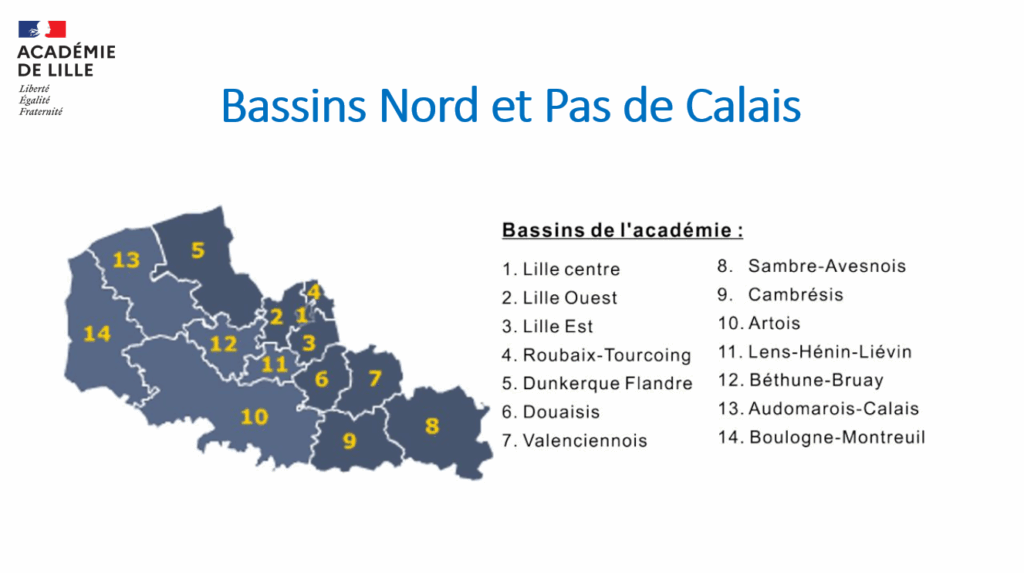 ACADÉMIE DE LILLE
Liberté
Égalité
Fraternité

Bassins Nord et Pas de Calais

13
5
4
2
1
14
12
3
11
6
7
10
9
8

Bassins de l'académie :

1. Lille centre
2. Lille Ouest
3. Lille Est
4. Roubaix-Tourcoing
5. Dunkerque Flandre
6. Douaisis
7. Valenciennois

8. Sambre-Avesnois
9. Cambrésis
10. Artois
11. Lens-Hénin-Liévin
12. Béthune-Bruay
13. Audomarois-Calais
14. Boulogne-Montreuil